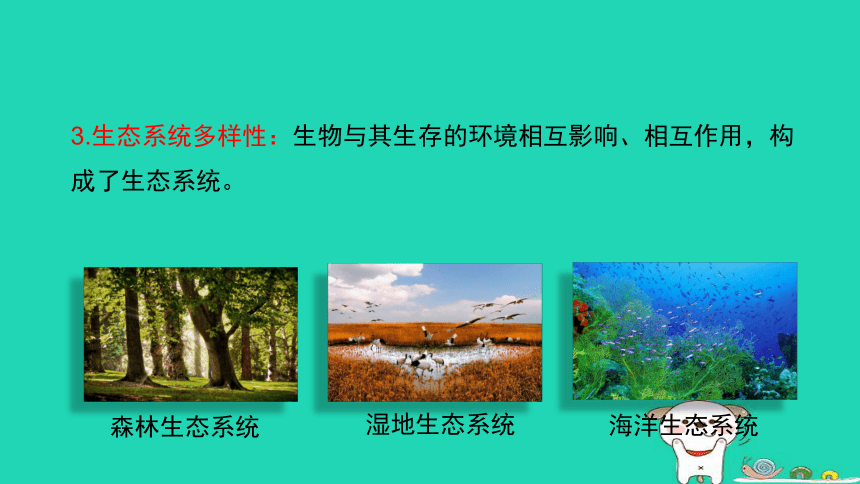 3.生态系统多样性：生物与其生存的环境相互影响、相互作用，构成了生态系统。

森林生态系统

湿地生态系统

海洋生态系统